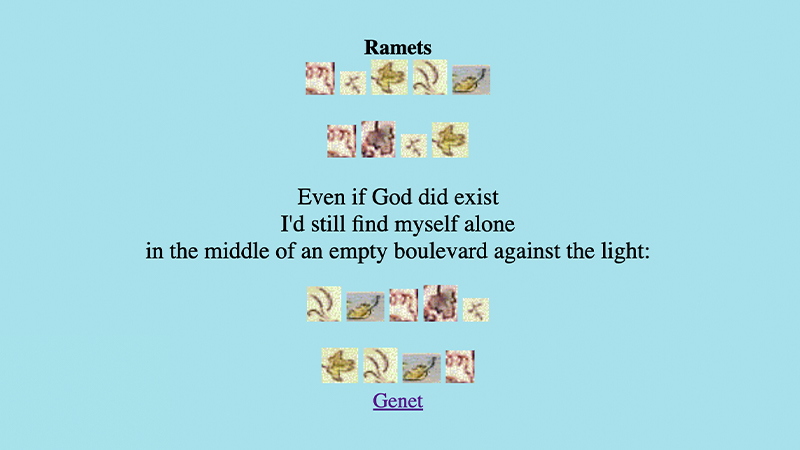 Ramets

Even if God did exist
I'd still find myself alone
in the middle of an empty boulevard against the light:

Genet